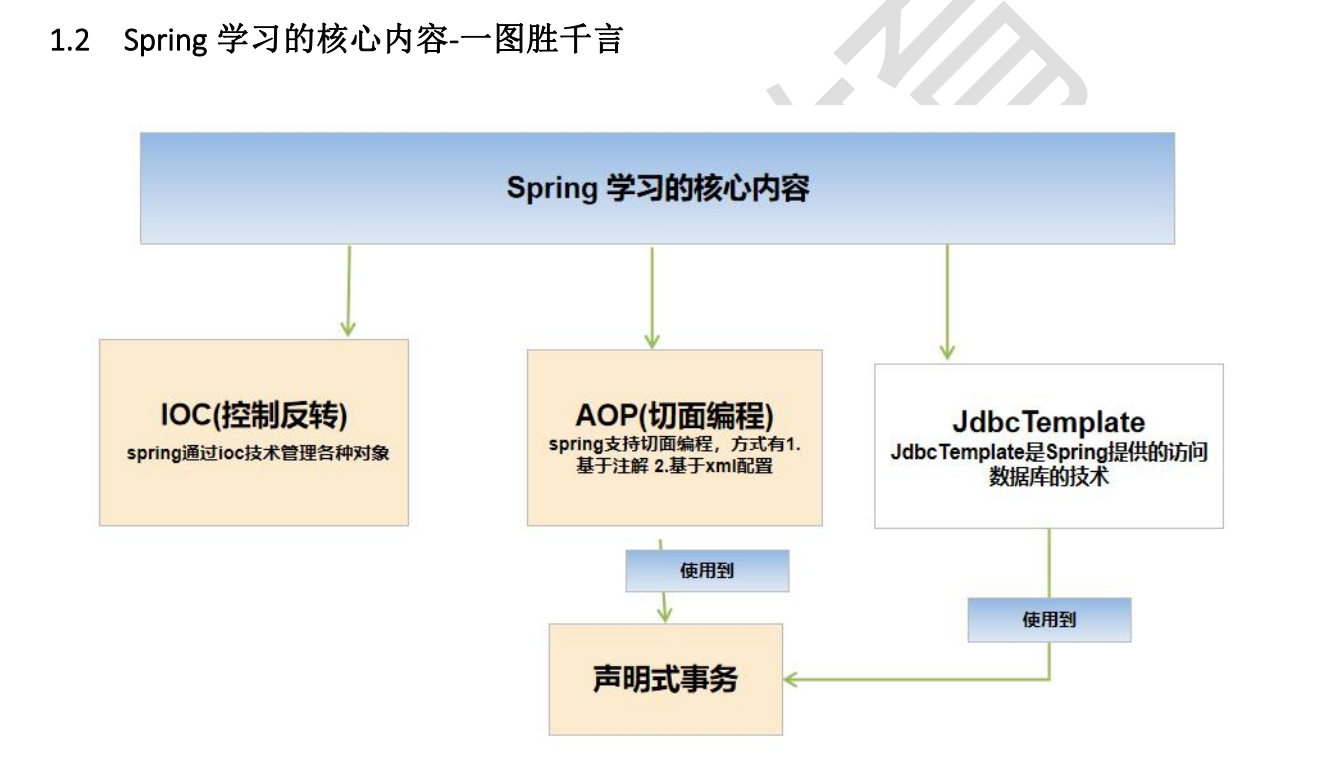 1.2 Spring 学习的核心内容-一图胜千言

Spring 学习的核心内容

IOC(控制反转)
spring通过ioc技术管理各种对象

AOP(切面编程)
spring支持切面编程，方式有1.基于注解 2.基于xml配置

JdbcTemplate
JdbcTemplate是Spring提供的访问数据库的技术

使用到

使用到

声明式事务